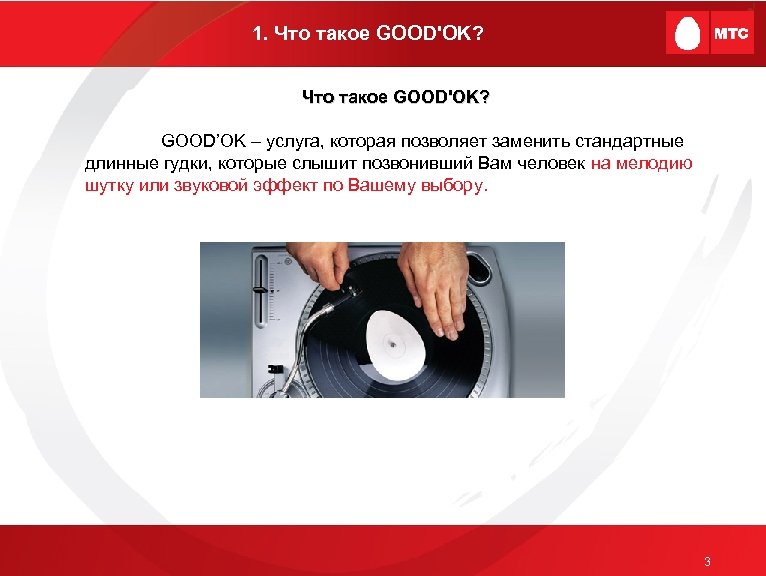 1. Что такое GOOD'OK?

МТС

Что такое GOOD'OK?

GOOD'OK – услуга, которая позволяет заменить стандартные длинные гудки, которые слышит позвонивший Вам человек на мелодию шутку или звуковой эффект по Вашему выбору.

3